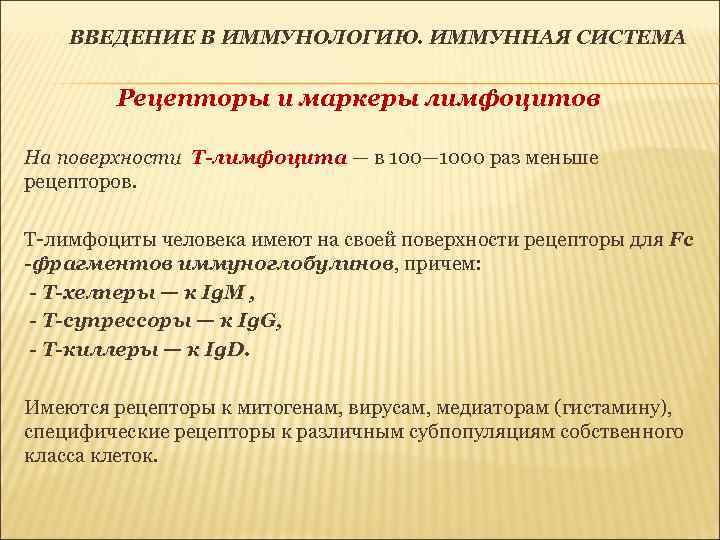 ВВЕДЕНИЕ В ИММУНОЛОГИЮ. ИММУННАЯ СИСТЕМА

Рецепторы и маркеры лимфоцитов

На поверхности Т-лимфоцита — в 100—1000 раз меньше рецепторов.

Т-лимфоциты человека имеют на своей поверхности рецепторы для Fc -фрагментов иммуноглобулинов, причем:
- Т-хелперы — к IgM ,
- Т-супрессоры — к IgG,
- Т-киллеры — к IgD.

Имеются рецепторы к митогенам, вирусам, медиаторам (гистамину), специфические рецепторы к различным субпопуляциям собственного класса клеток.